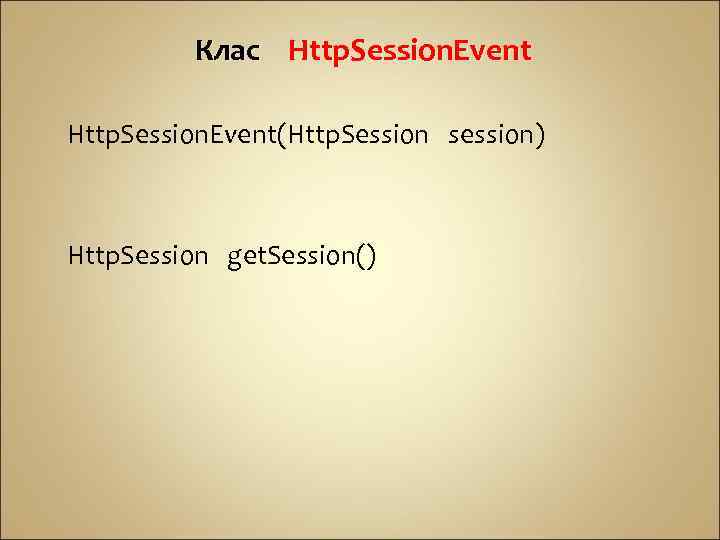 Клас HttpSessionEvent

HttpSessionEvent(HttpSession session)

HttpSession getSession()